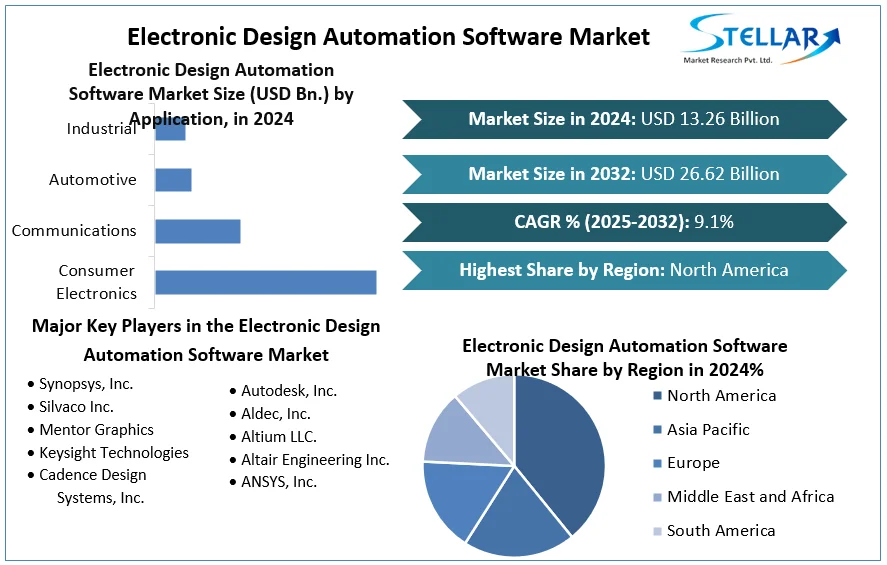 Electronic Design Automation Software Market

STELLAR
Market Research Pvt. Ltd.

Electronic Design Automation Software Market Size (USD Bn.) by Application, in 2024

Industrial

Automotive

Communications

Consumer Electronics

Market Size in 2024: USD 13.26 Billion

Market Size in 2032: USD 26.62 Billion

CAGR % (2025-2032): 9.1%

Highest Share by Region: North America

Major Key Players in the Electronic Design Automation Software Market

• Synopsys, Inc.
• Silvaco Inc.
• Mentor Graphics
• Keysight Technologies
• Cadence Design Systems, Inc.

• Autodesk, Inc.
• Aldec, Inc.
• Altium LLC.
• Altair Engineering Inc.
• ANSYS, Inc.

Electronic Design Automation Software Market Share by Region in 2024%

North America
Asia Pacific
Europe
Middle East and Africa
South America